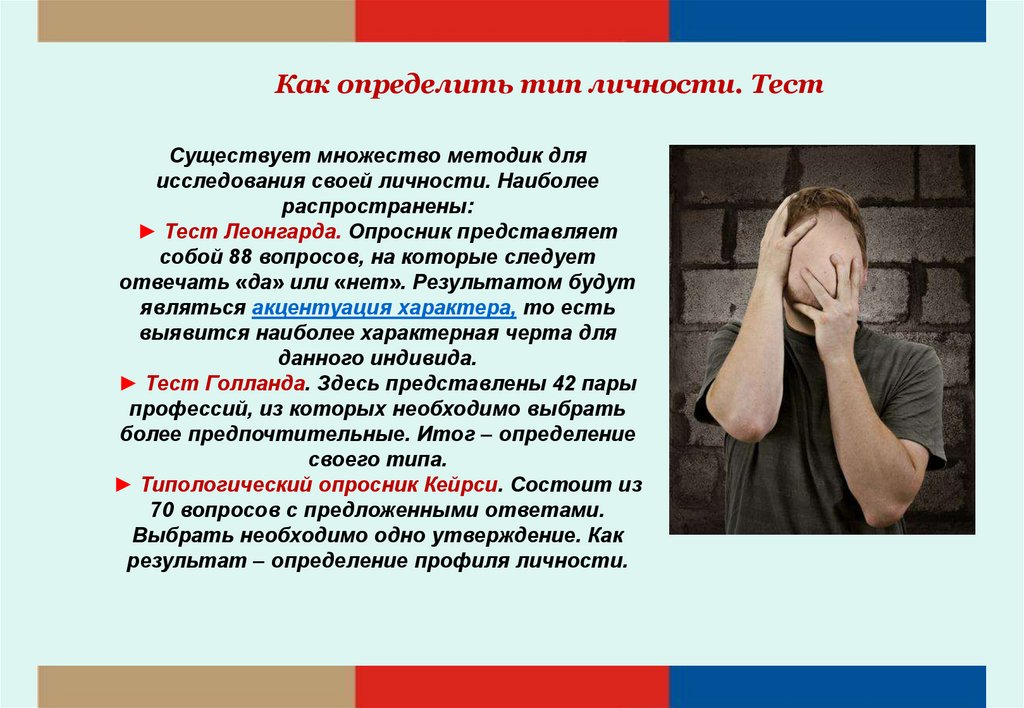 Как определить тип личности. Тест

Существует множество методик для исследования своей личности. Наиболее распространены:
► Тест Леонгарда. Опросник представляет собой 88 вопросов, на которые следует отвечать «да» или «нет». Результатом будут являться акцентуация характера, то есть выявится наиболее характерная черта для данного индивида.
► Тест Голланда. Здесь представлены 42 пары профессий, из которых необходимо выбрать более предпочтительные. Итог – определение своего типа.
► Типологический опросник Кейрси. Состоит из 70 вопросов с предложенными ответами. Выбрать необходимо одно утверждение. Как результат – определение профиля личности.